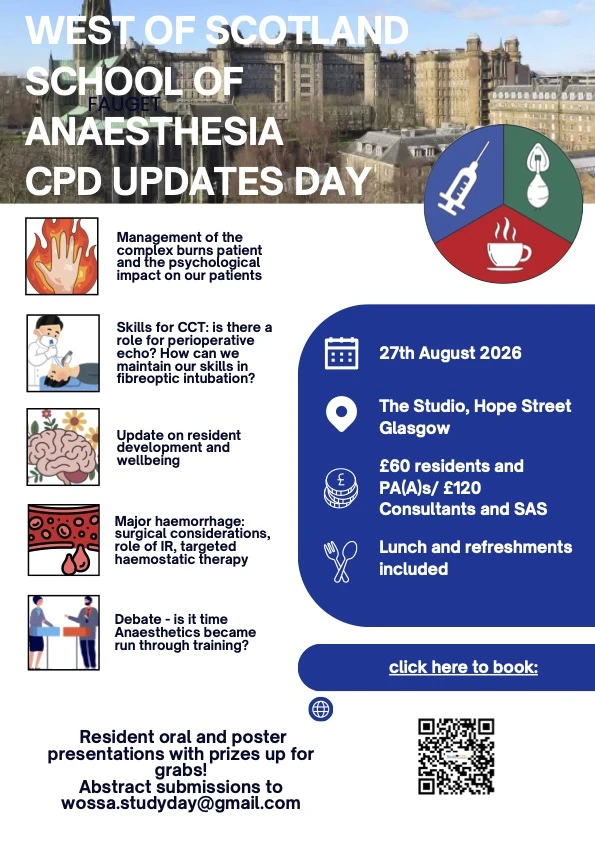 WEST OF SCOTLAND SCHOOL OF ANAESTHESIA CPD UPDATES DAY

FAUGET

Management of the complex burns patient and the psychological impact on our patients

Skills for CCT: is there a role for perioperative echo? How can we maintain our skills in fibreoptic intubation?

Update on resident development and wellbeing

Major haemorrhage: surgical considerations, role of IR, targeted haemostatic therapy

Debate - is it time Anaesthetics became run through training?

27th August 2026

The Studio, Hope Street Glasgow

£60 residents and PA(A)s/ £120 Consultants and SAS

Lunch and refreshments included

click here to book:

Resident oral and poster presentations with prizes up for grabs!
Abstract submissions to wossa.studyday@gmail.com